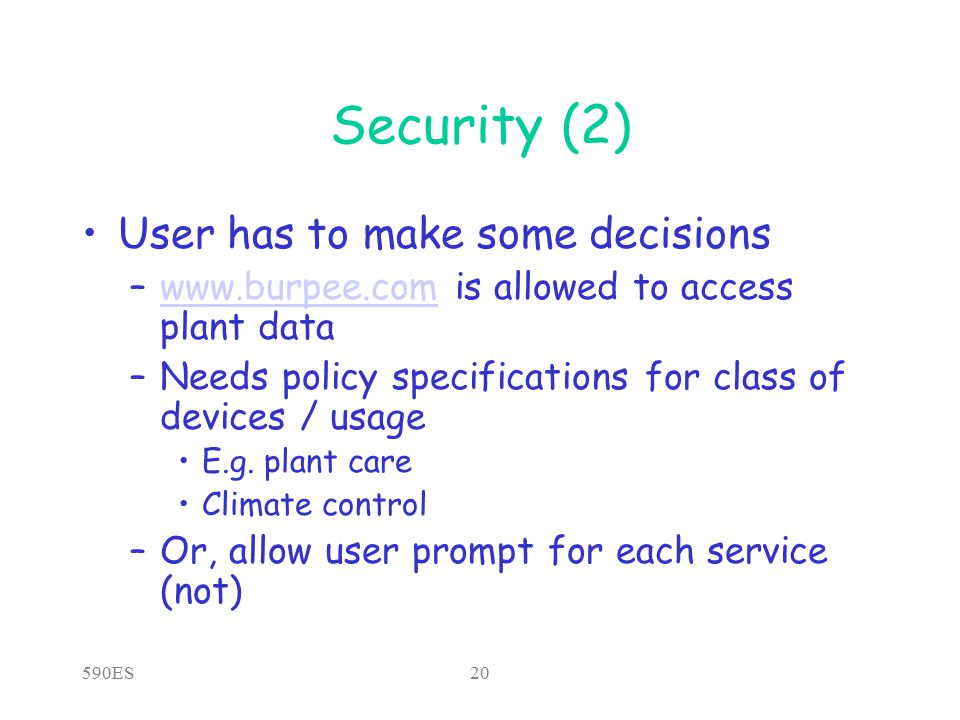 Security (2)

• User has to make some decisions
– www.burpee.com is allowed to access plant data
– Needs policy specifications for class of devices / usage
• E.g. plant care
• Climate control
– Or, allow user prompt for each service (not)

590ES

20